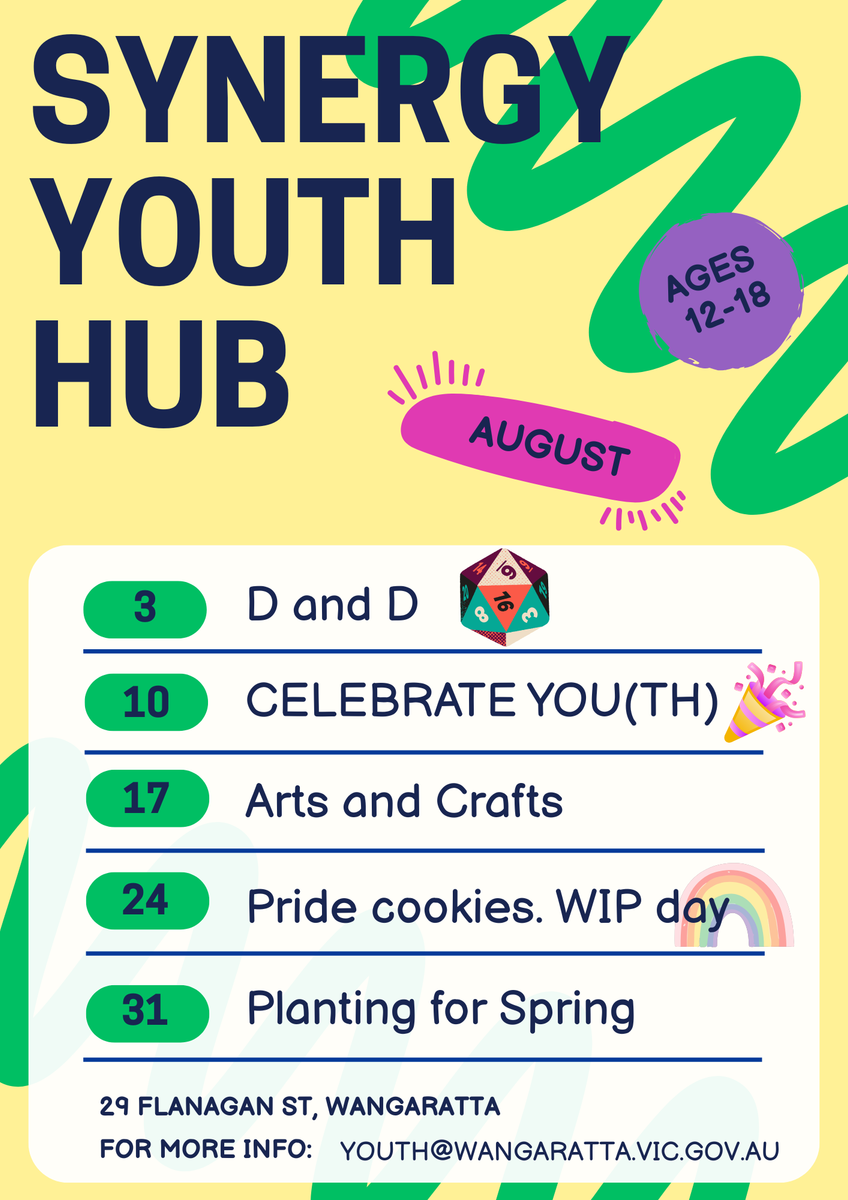 SYNERGY YOUTH HUB

AGES 12-18

AUGUST

3 D and D

10 CELEBRATE YOU(TH)

17 Arts and Crafts

24 Pride cookies. WIP day

31 Planting for Spring

29 FLANAGAN ST, WANGARATTA

FOR MORE INFO: YOUTH@WANGARATTA.VIC.GOV.AU